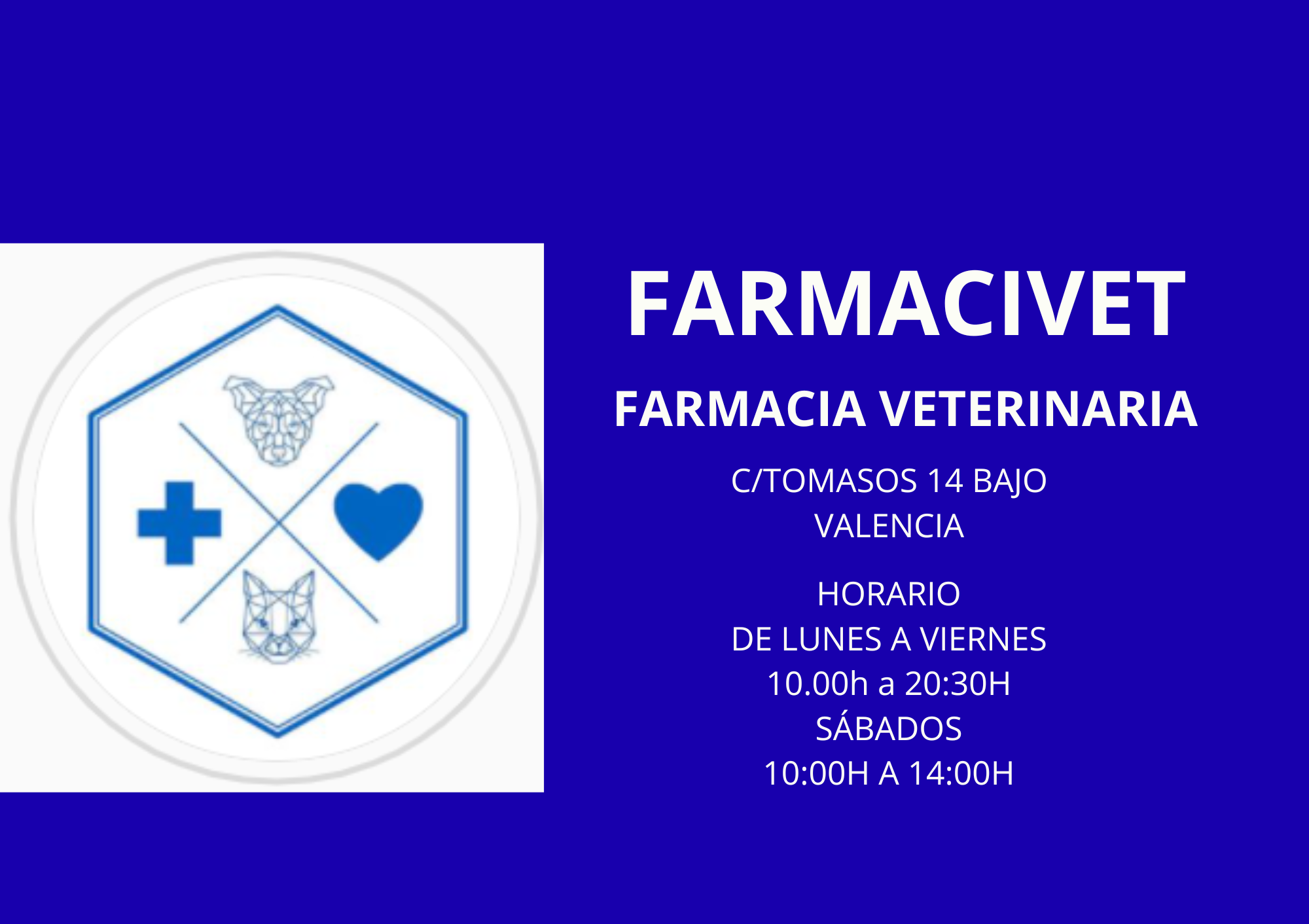 FARMACIVET

FARMACIA VETERINARIA

C/TOMASOS 14 BAJO
VALENCIA

HORARIO
DE LUNES A VIERNES
10.00h a 20:30H
SÁBADOS
10:00H A 14:00H